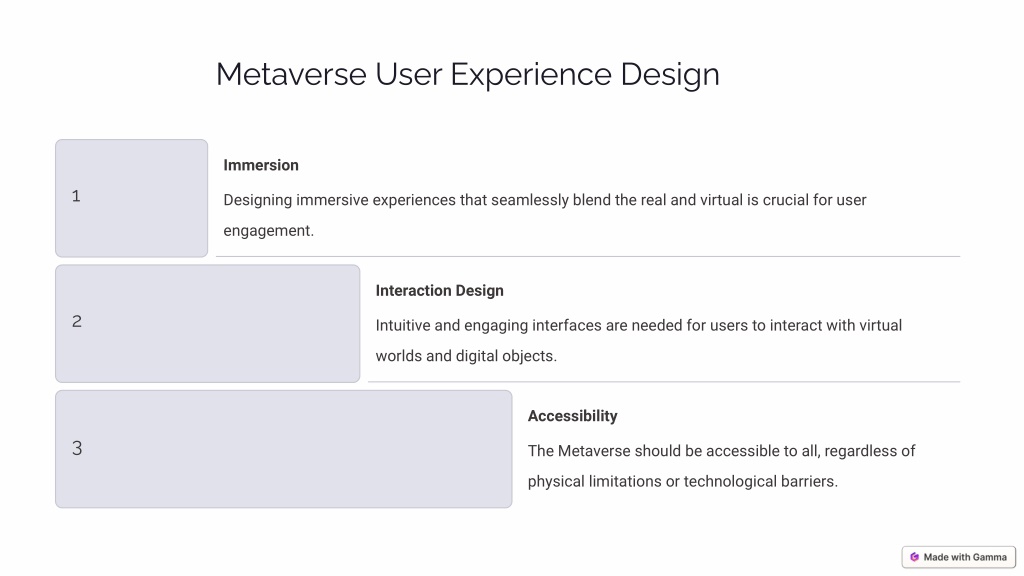 Metaverse User Experience Design

1

Immersion

Designing immersive experiences that seamlessly blend the real and virtual is crucial for user engagement.

2

Interaction Design

Intuitive and engaging interfaces are needed for users to interact with virtual worlds and digital objects.

3

Accessibility

The Metaverse should be accessible to all, regardless of physical limitations or technological barriers.

Made with Gamma